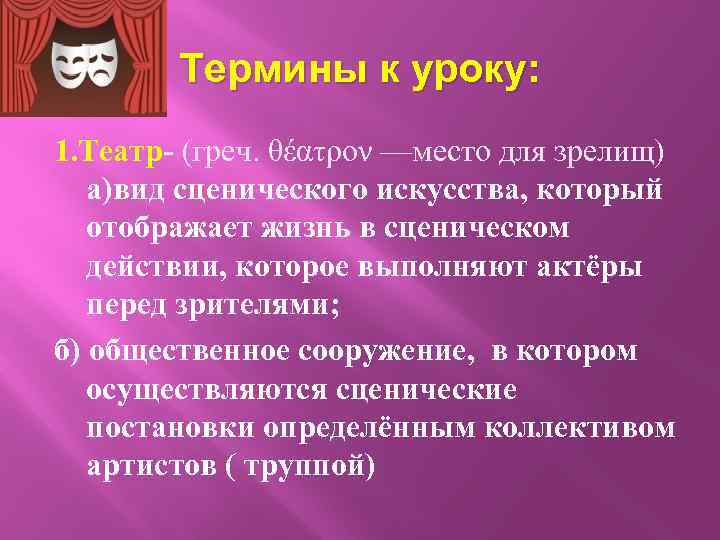 Термины к уроку:

1.Театр- (греч. θέατρον —место для зрелищ) а)вид сценического искусства, который отображает жизнь в сценическом действии, которое выполняют актёры перед зрителями;

б) общественное сооружение, в котором осуществляются сценические постановки определённым коллективом артистов ( труппой)